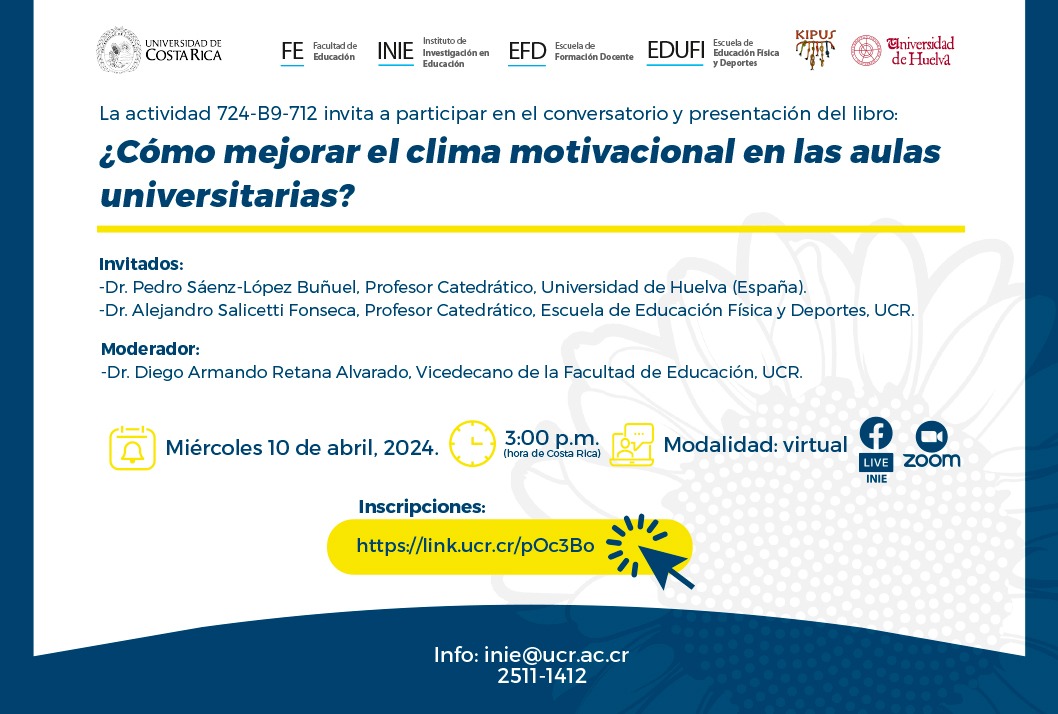 UNIVERSIDAD DE COSTA RICA

FE Facultad de Educación

INIE Instituto de Investigación en Educación

EFD Escuela de Formación Docente

EDUFI Escuela de Educación Física y Deportes

KIPUS

Universidad de Huelva

La actividad 724-B9-712 invita a participar en el conversatorio y presentación del libro:

¿Cómo mejorar el clima motivacional en las aulas universitarias?

Invitados:
-Dr. Pedro Sáenz-López Buñuel, Profesor Catedrático, Universidad de Huelva (España).
-Dr. Alejandro Salicetti Fonseca, Profesor Catedrático, Escuela de Educación Física y Deportes, UCR.

Moderador:
-Dr. Diego Armando Retana Alvarado, Vicedecano de la Facultad de Educación, UCR.

Miércoles 10 de abril, 2024.

3:00 p.m. (hora de Costa Rica)

Modalidad: virtual

LIVE INIE

zoom

Inscripciones:

https://link.ucr.cr/pOc3Bo

Info: inie@ucr.ac.cr
2511-1412